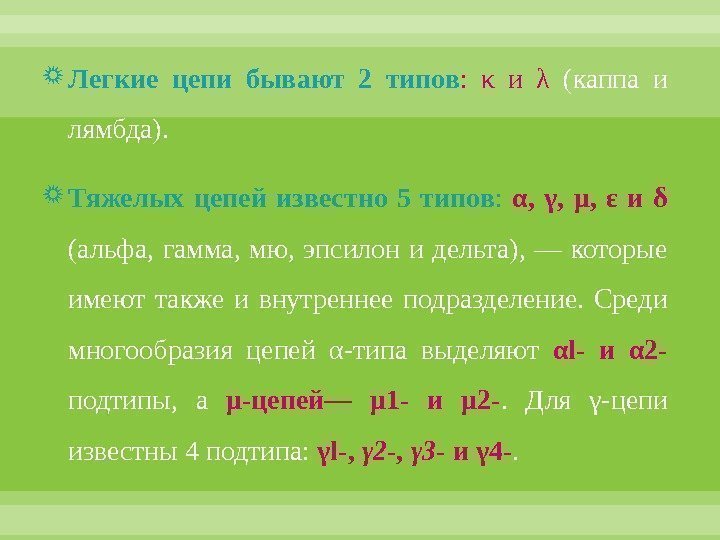 Легкие цепи бывают 2 типов: κ и λ (каппа и лямбда).

Тяжелых цепей известно 5 типов: α, γ, μ, ε и δ (альфа, гамма, мю, эпсилон и дельта), — которые имеют также и внутреннее подразделение. Среди многообразия цепей α-типа выделяют αl- и α2- подтипы, а μ-цепей— μ1- и μ2-. Для γ-цепи известны 4 подтипа: γl-, γ2-, γ3- и γ4-.